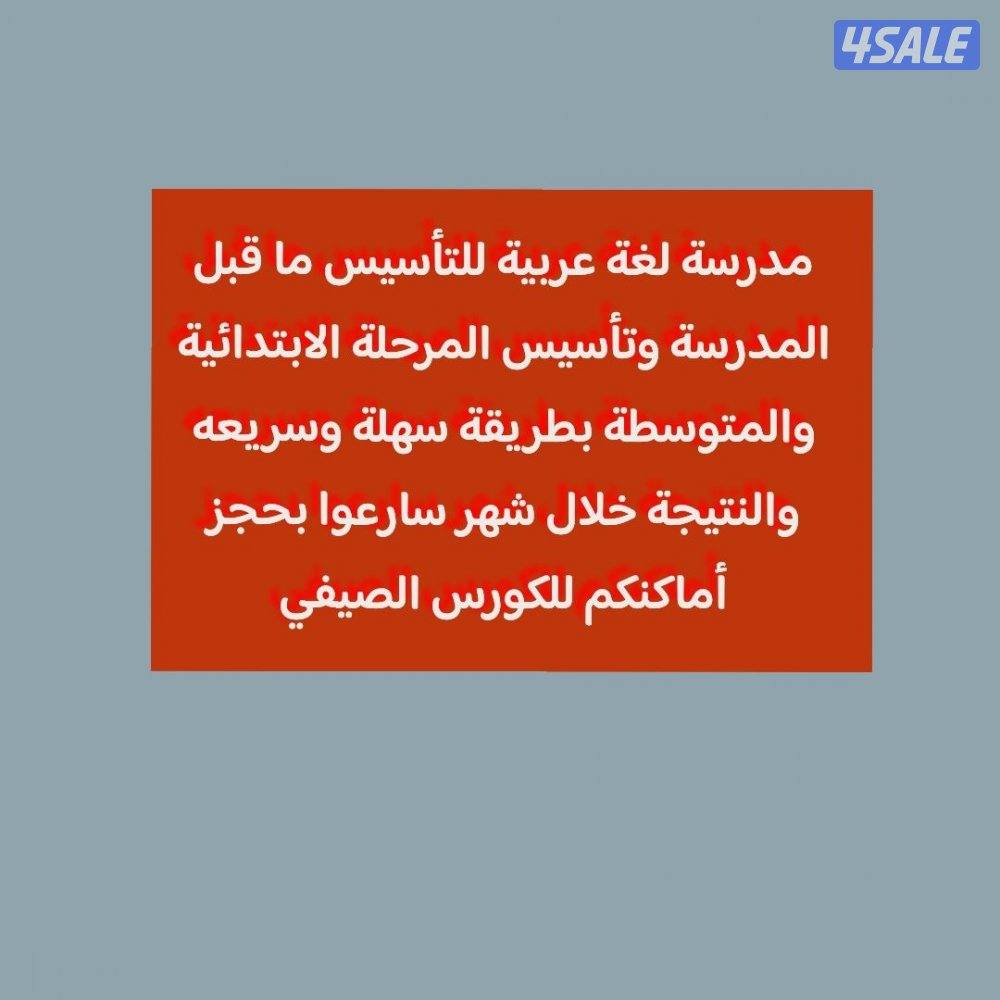 4SALE

مدرسة لغة عربية للتأسيس ما قبل المدرسة وتأسيس المرحلة الابتدائية والمتوسطة بطريقة سهلة وسريعه والنتيجة خلال شهر سارعوا بحجز أماكنكم للكورس الصيفي